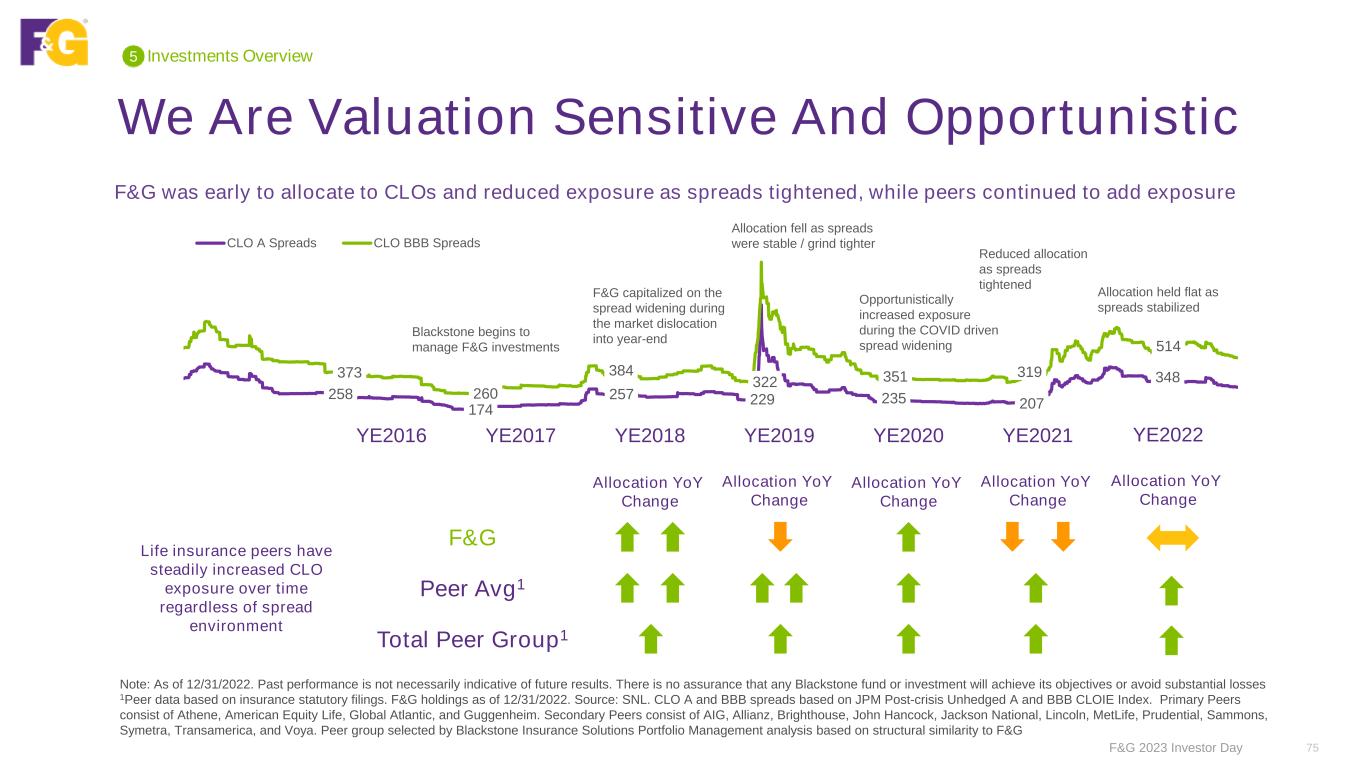 F&G

5 Investments Overview

We Are Valuation Sensitive And Opportunistic

F&G was early to allocate to CLOs and reduced exposure as spreads tightened, while peers continued to add exposure

CLO A Spreads CLO BBB Spreads

Blackstone begins to manage F&G investments

F&G capitalized on the spread widening during the market dislocation into year-end

Allocation fell as spreads were stable / grind tighter

Opportunistically increased exposure during the COVID driven spread widening

Reduced allocation as spreads tightened

Allocation held flat as spreads stabilized

373
258
260
174
384
257
322
229
351
235
319
207
514
348

YE2016 YE2017 YE2018 YE2019 YE2020 YE2021 YE2022

Allocation YoY Change
Allocation YoY Change
Allocation YoY Change
Allocation YoY Change
Allocation YoY Change

Life insurance peers have steadily increased CLO exposure over time regardless of spread environment

F&G

Peer Avg$^1$

Total Peer Group$^1$

Note: As of 12/31/2022. Past performance is not necessarily indicative of future results. There is no assurance that any Blackstone fund or investment will achieve its objectives or avoid substantial losses
$^1$Peer data based on insurance statutory filings. F&G holdings as of 12/31/2022. Source: SNL. CLO A and BBB spreads based on JPM Post-crisis Unhedged A and BBB CLOIE Index. Primary Peers consist of Athene, American Equity Life, Global Atlantic, and Guggenheim. Secondary Peers consist of AIG, Allianz, Brighthouse, John Hancock, Jackson National, Lincoln, MetLife, Prudential, Sammons, Symetra, Transamerica, and Voya. Peer group selected by Blackstone Insurance Solutions Portfolio Management analysis based on structural similarity to F&G

F&G 2023 Investor Day 75